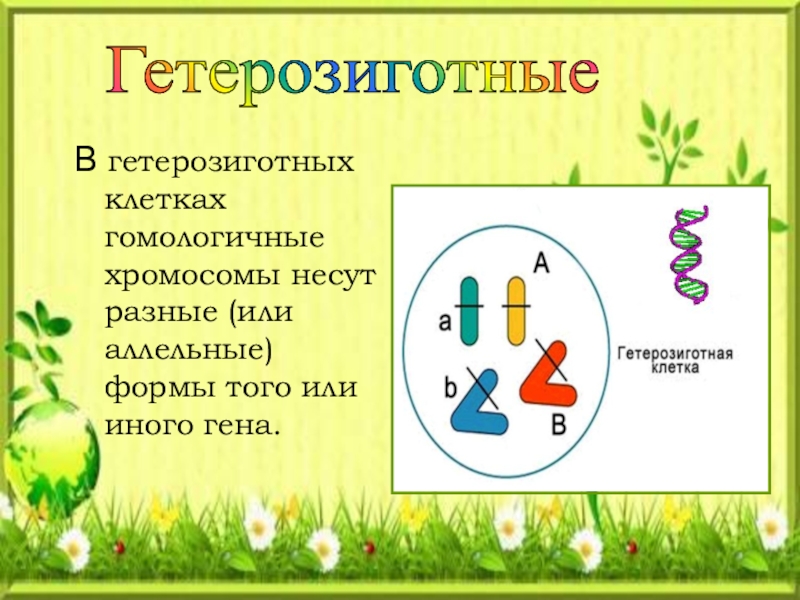 Гетерозиготные

В гетерозиготных клетках гомологичные хромосомы несут разные (или аллельные) формы того или иного гена.

A
a
b
B

Гетерозиготная клетка